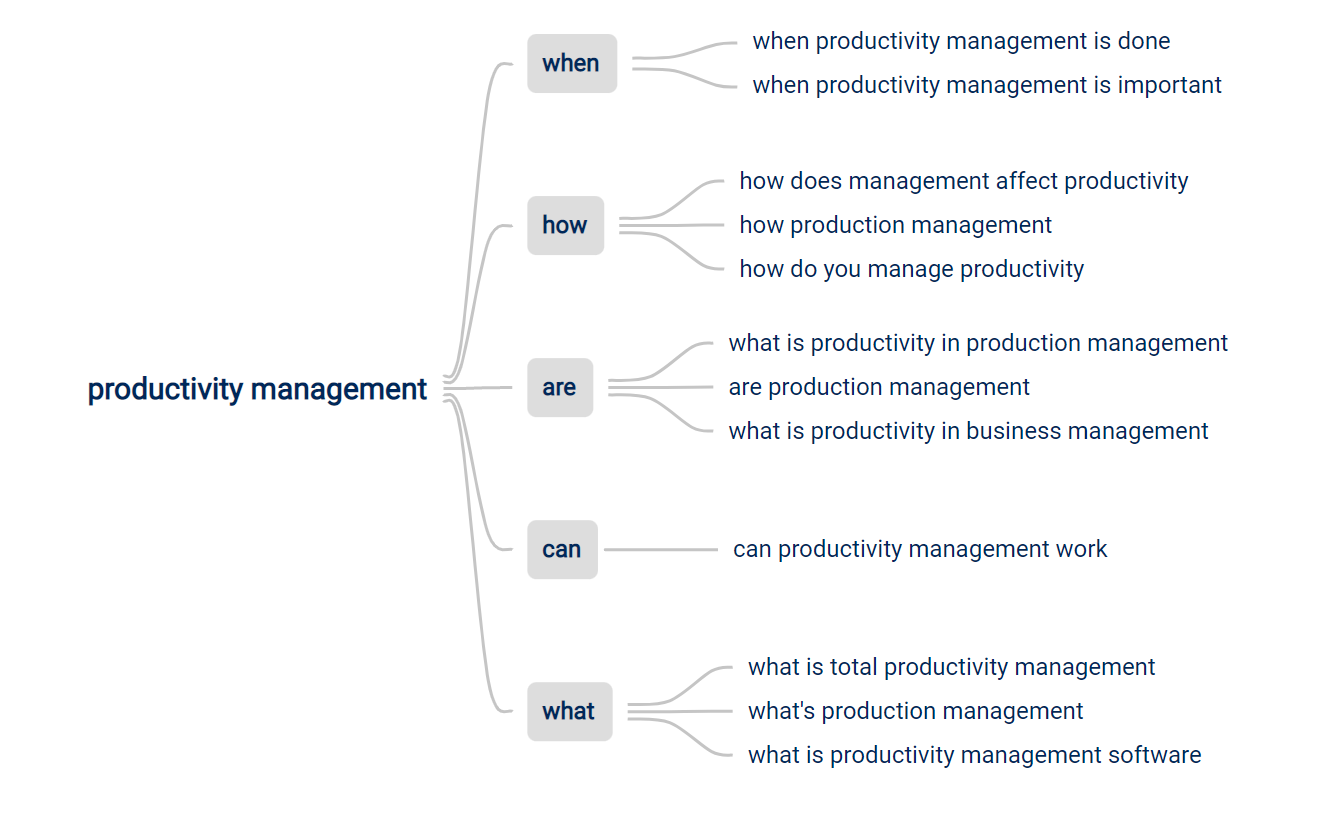 productivity management

when
when productivity management is done
when productivity management is important

how
how does management affect productivity
how production management
how do you manage productivity

are
what is productivity in production management
are production management
what is productivity in business management

can
can productivity management work

what
what is total productivity management
what's production management
what is productivity management software